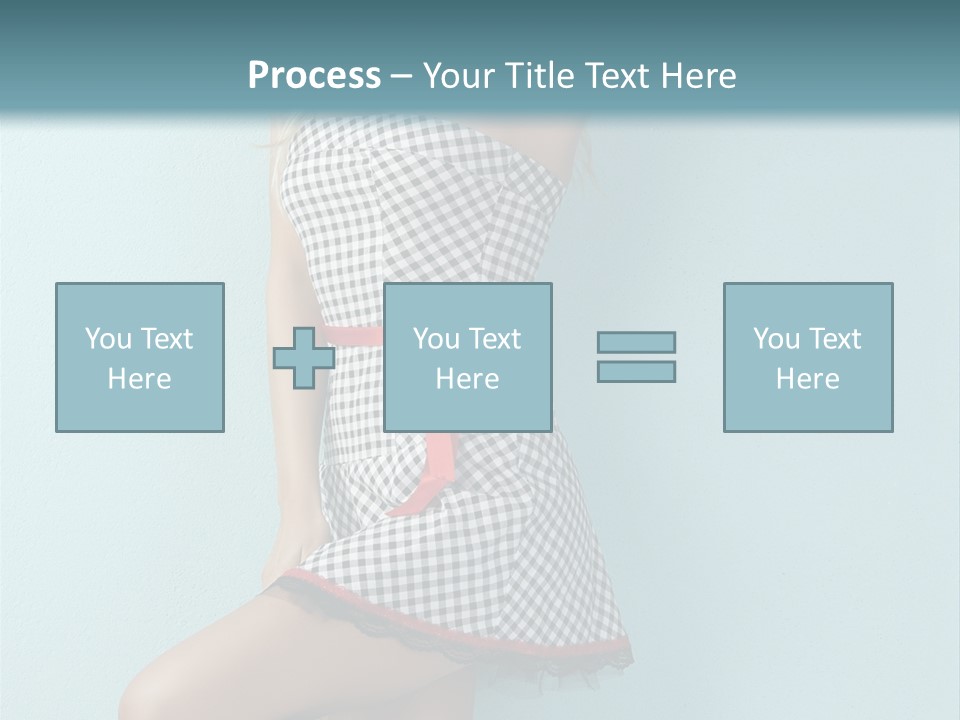 Process – Your Title Text Here

You Text Here

You Text Here

You Text Here